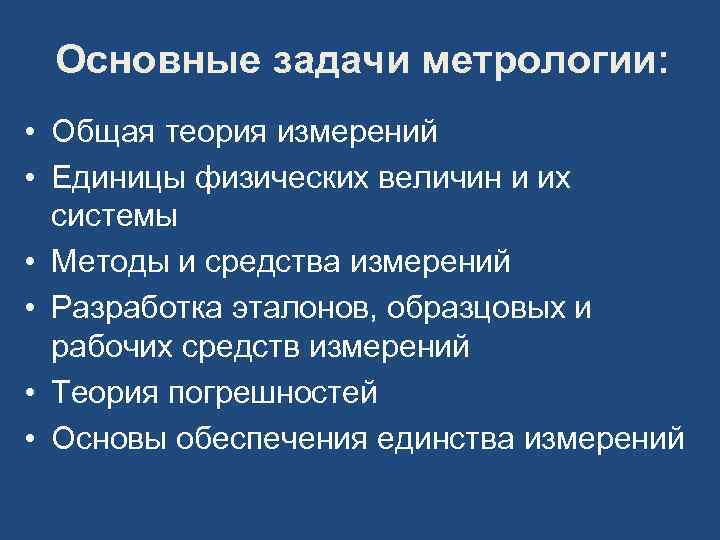 Основные задачи метрологии:

• Общая теория измерений
• Единицы физических величин и их системы
• Методы и средства измерений
• Разработка эталонов, образцовых и рабочих средств измерений
• Теория погрешностей
• Основы обеспечения единства измерений